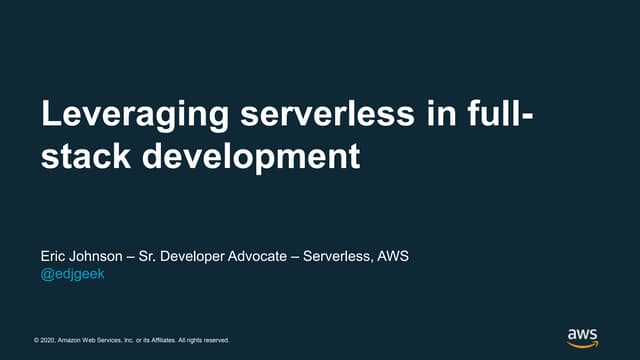 Leveraging serverless in full-stack development

Eric Johnson – Sr. Developer Advocate – Serverless, AWS
@edjgeek

© 2020, Amazon Web Services, Inc. or its Affiliates. All rights reserved.

aws